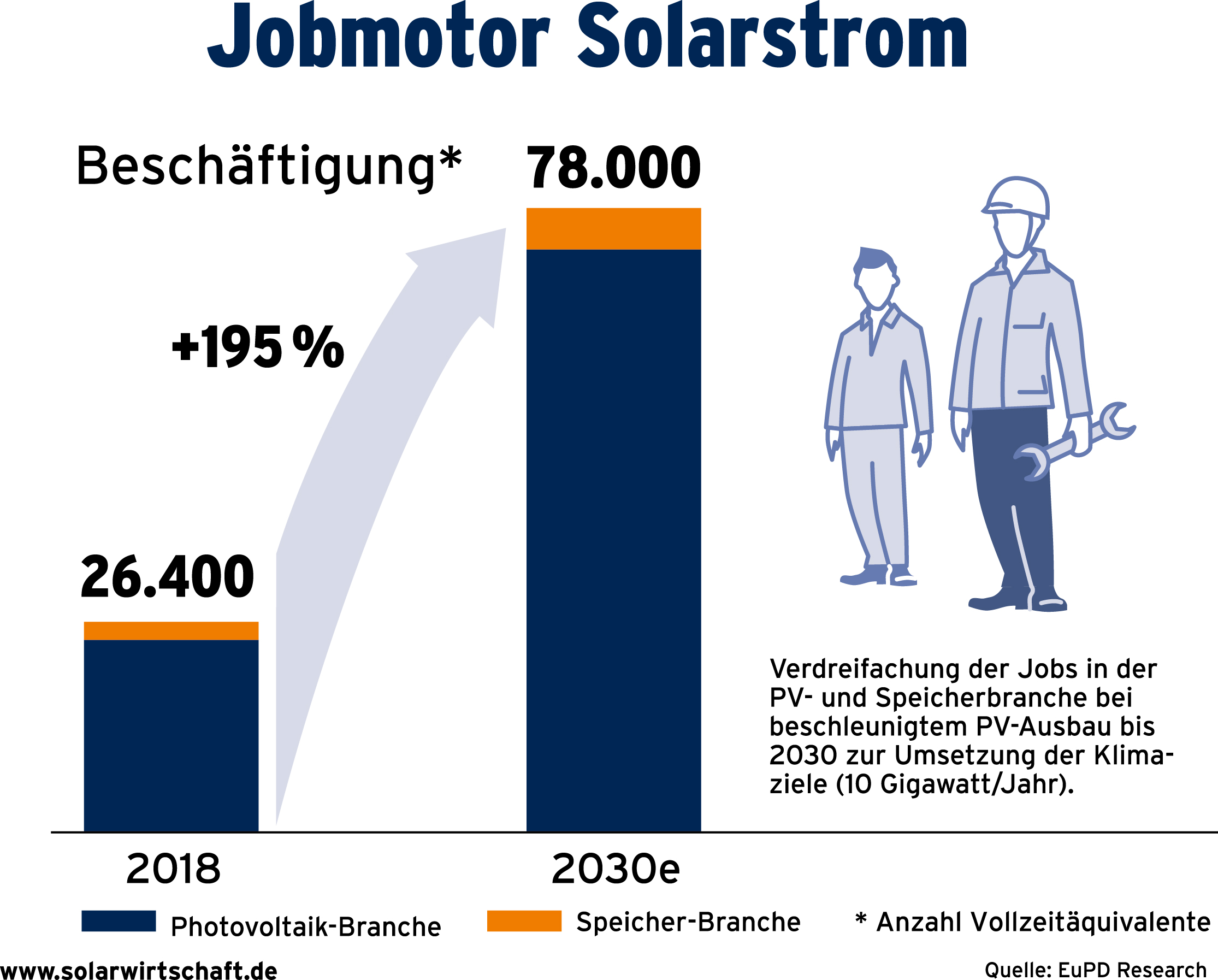 Jobmotor Solarstrom

Beschäftigung*

78.000

+195 %

26.400

Verdreifachung der Jobs in der PV- und Speicherbranche bei beschleunigtem PV-Ausbau bis 2030 zur Umsetzung der Klimaziele (10 Gigawatt/Jahr).

2018

2030e

Photovoltaik-Branche

Speicher-Branche

* Anzahl Vollzeitäquivalente

www.solarwirtschaft.de

Quelle: EuPD Research